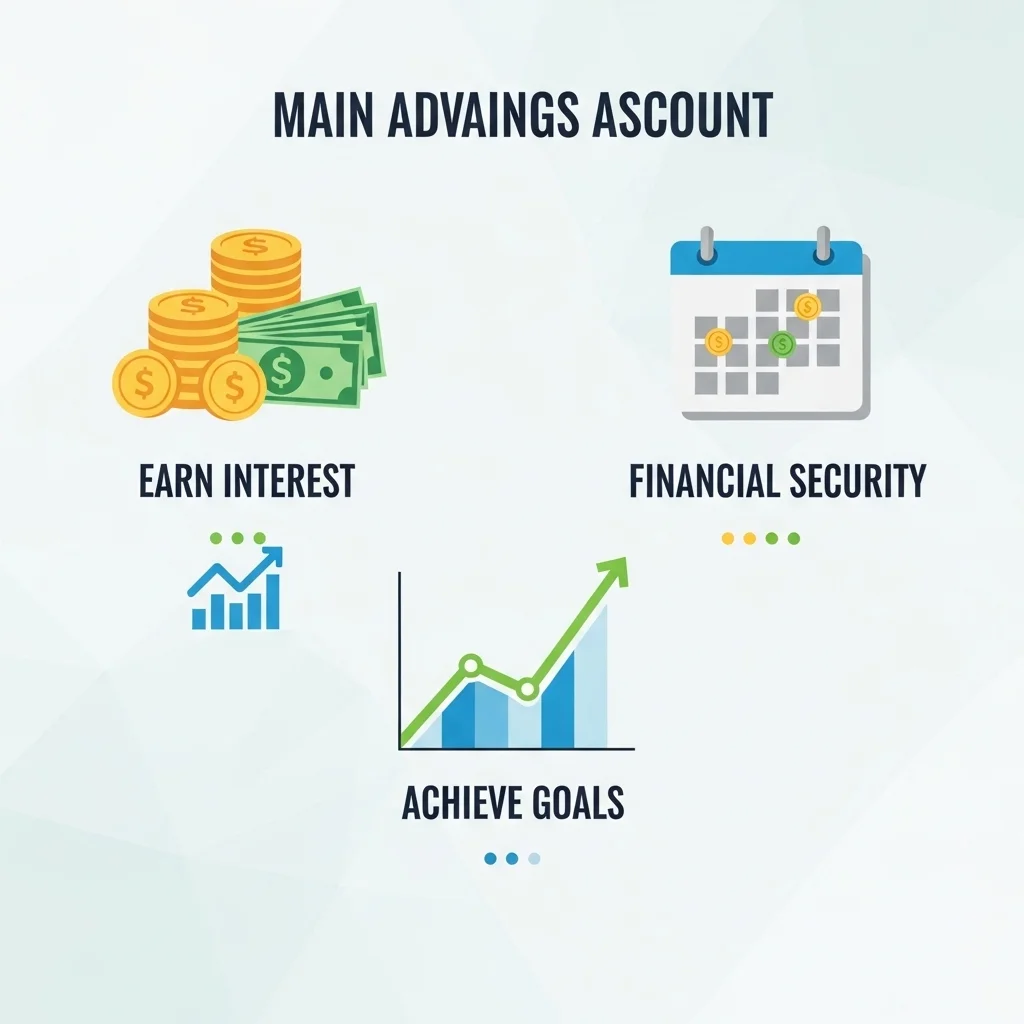 MAIN ADVAINGS ASCOUNT

EARN INTEREST

FINANCIAL SECURITY

ACHIEVE GOALS